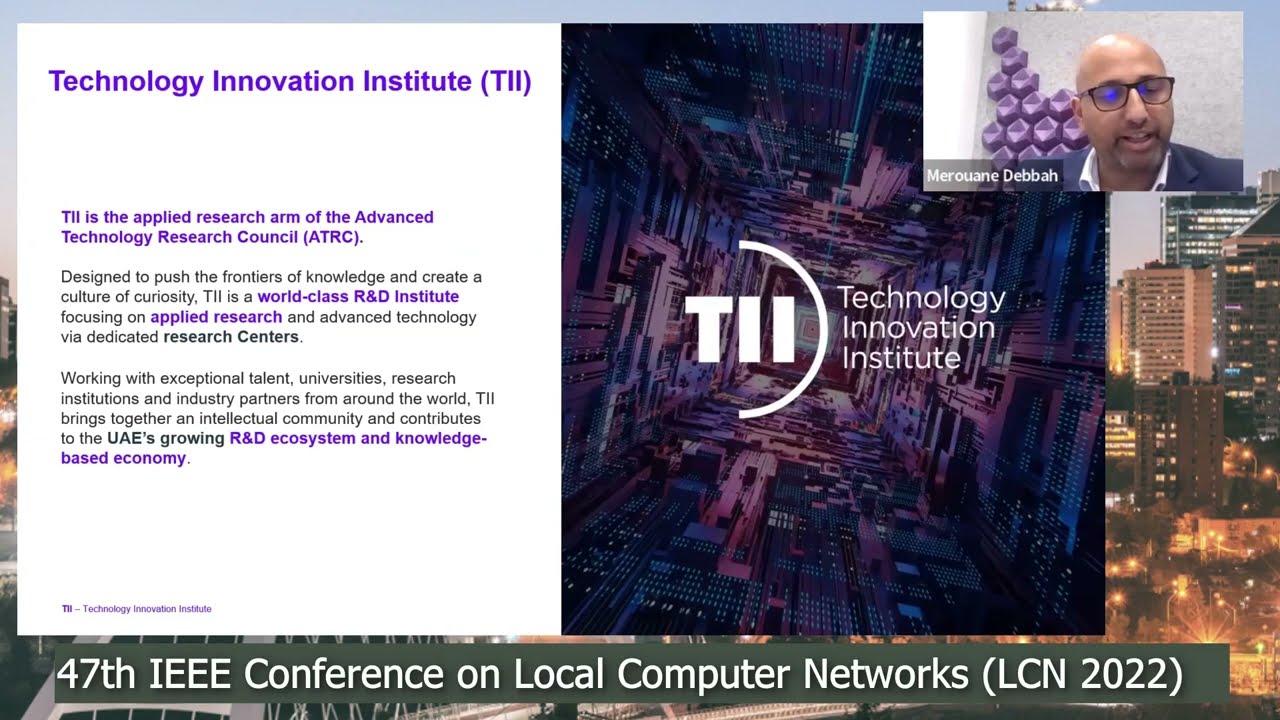 Technology Innovation Institute (TII)

TII is the applied research arm of the Advanced Technology Research Council (ATRC).

Designed to push the frontiers of knowledge and create a culture of curiosity, TII is a world-class R&D Institute focusing on applied research and advanced technology via dedicated research Centers.

Working with exceptional talent, universities, research institutions and industry partners from around the world, TII brings together an intellectual community and contributes to the UAE's growing R&D ecosystem and knowledge-based economy.

TII – Technology Innovation Institute

TII Technology Innovation Institute

Merouane Debbah

47th IEEE Conference on Local Computer Networks (LCN 2022)